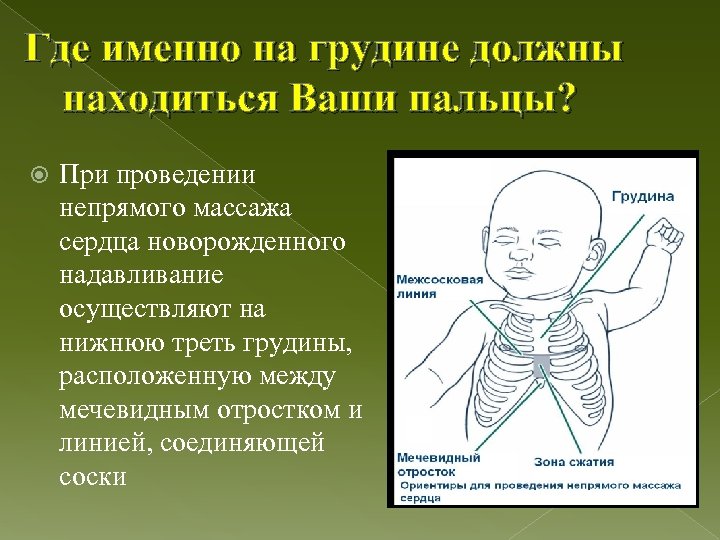 Где именно на грудине должны находиться Ваши пальцы?

При проведении непрямого массажа сердца новорожденного надавливание осуществляют на нижнюю треть грудины, расположенную между мечевидным отростком и линией, соединяющей соски

Грудина

Межсосковая линия

Мечевидный отросток

Зона сжатия

Ориентиры для проведения непрямого массажа сердца